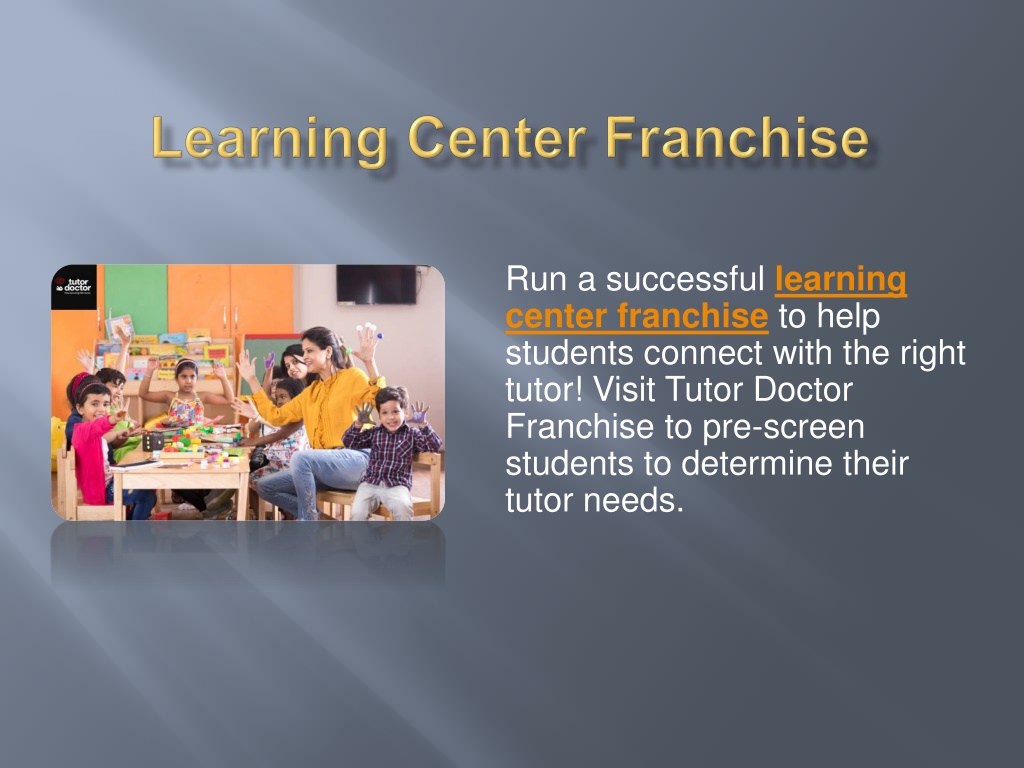 Learning Center Franchise

tutor doctor

Run a successful learning center franchise to help students connect with the right tutor! Visit Tutor Doctor Franchise to pre-screen students to determine their tutor needs.